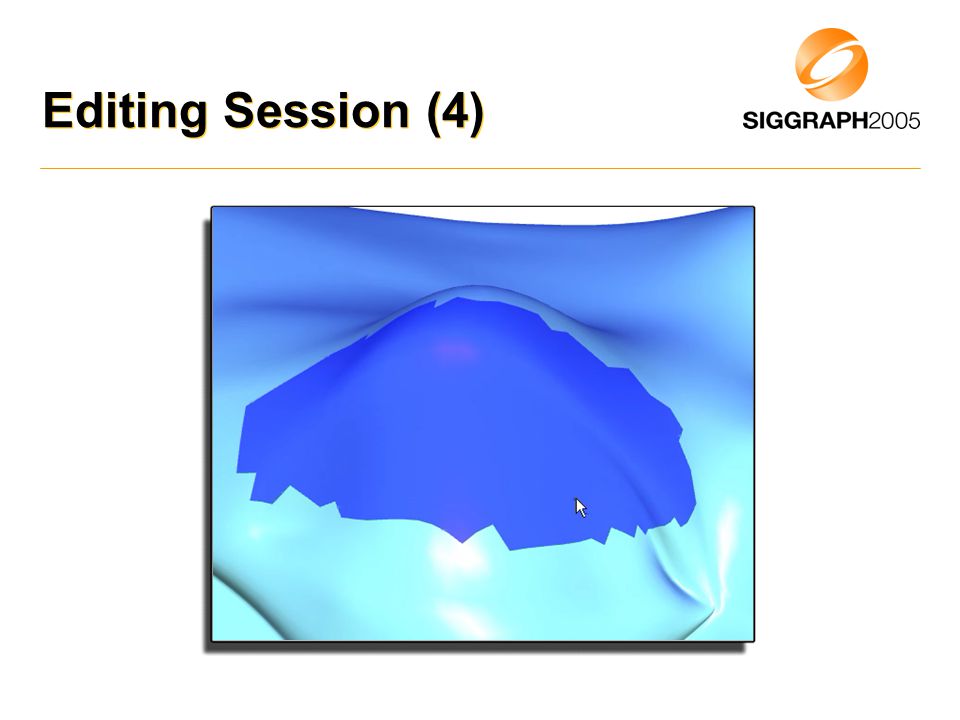 Editing Session (4)

SIGGRAPH2005